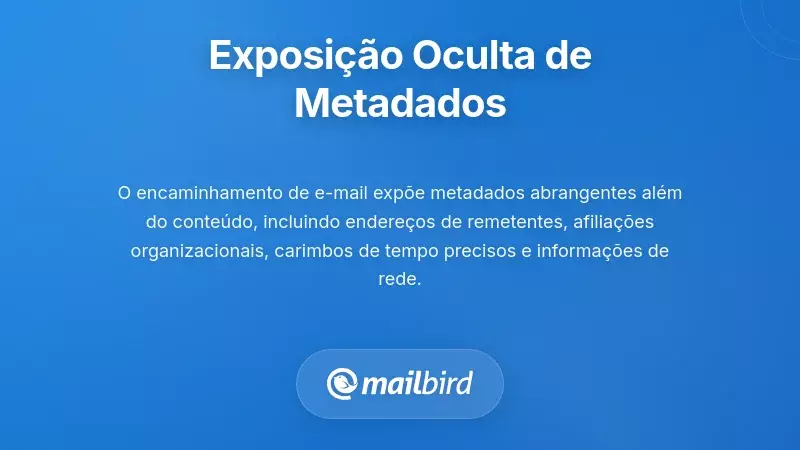 Exposição Oculta de Metadados

O encaminhamento de e-mail expõe metadados abrangentes além do conteúdo, incluindo endereços de remetentes, afiliações organizacionais, carimbos de tempo precisos e informações de rede.

mailbird